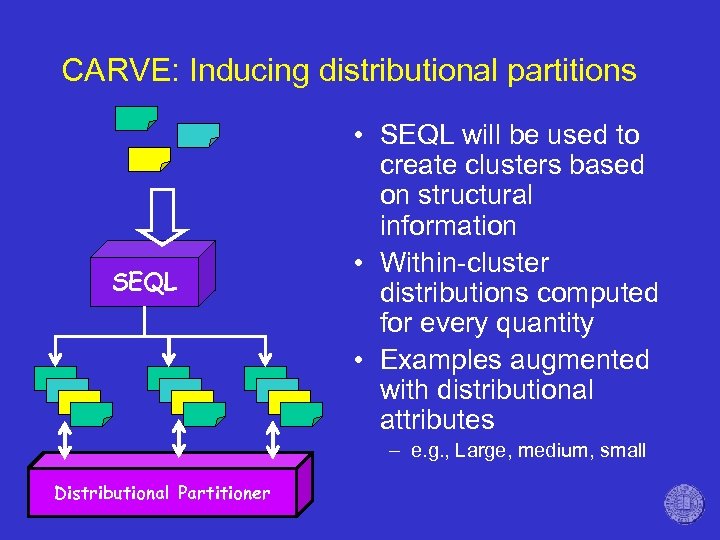 CARVE: Inducing distributional partitions

SEQL

Distributional Partitioner

• SEQL will be used to create clusters based on structural information
• Within-cluster distributions computed for every quantity
• Examples augmented with distributional attributes
– e.g., Large, medium, small